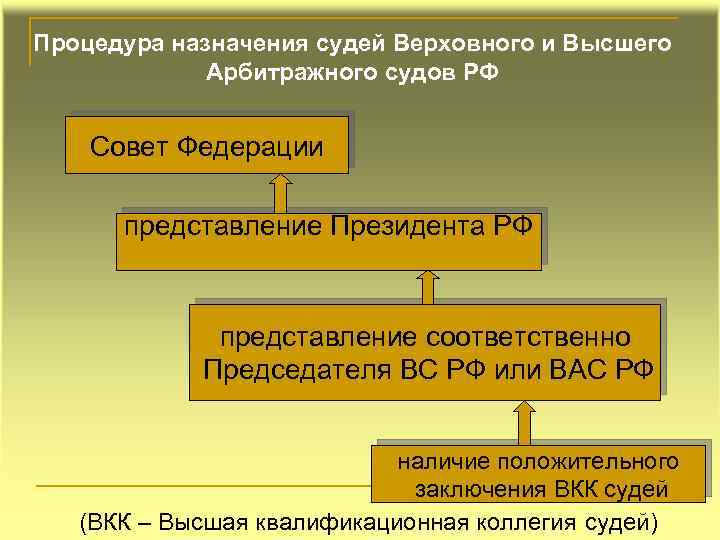 Процедура назначения судей Верховного и Высшего Арбитражного судов РФ

Совет Федерации

представление Президента РФ

представление соответственно Председателя ВС РФ или ВАС РФ

наличие положительного заключения ВКК судей

(ВКК – Высшая квалификационная коллегия судей)